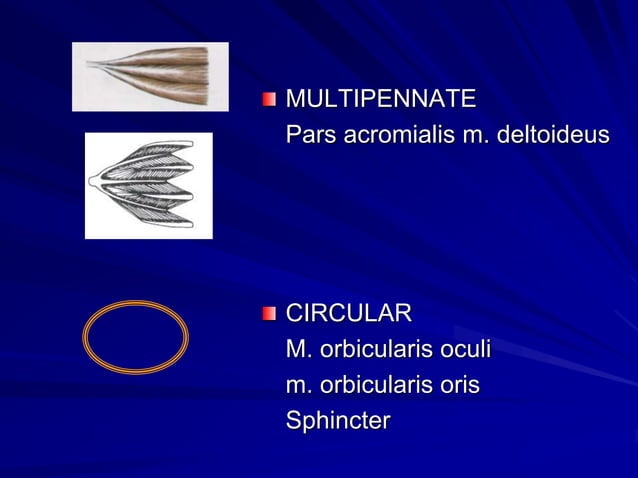 MULTIPENNATE
Pars acromialis m. deltoideus

CIRCULAR
M. orbicularis oculi
m. orbicularis oris
Sphincter